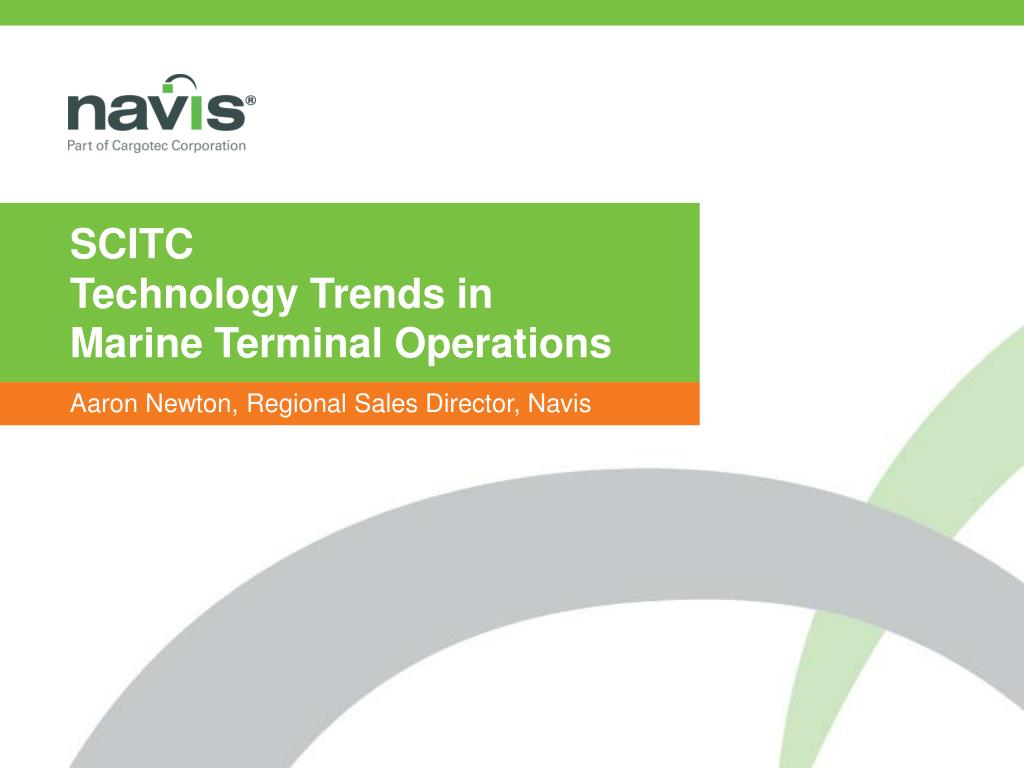 navis®
Part of Cargotec Corporation

SCITC
Technology Trends in
Marine Terminal Operations

Aaron Newton, Regional Sales Director, Navis